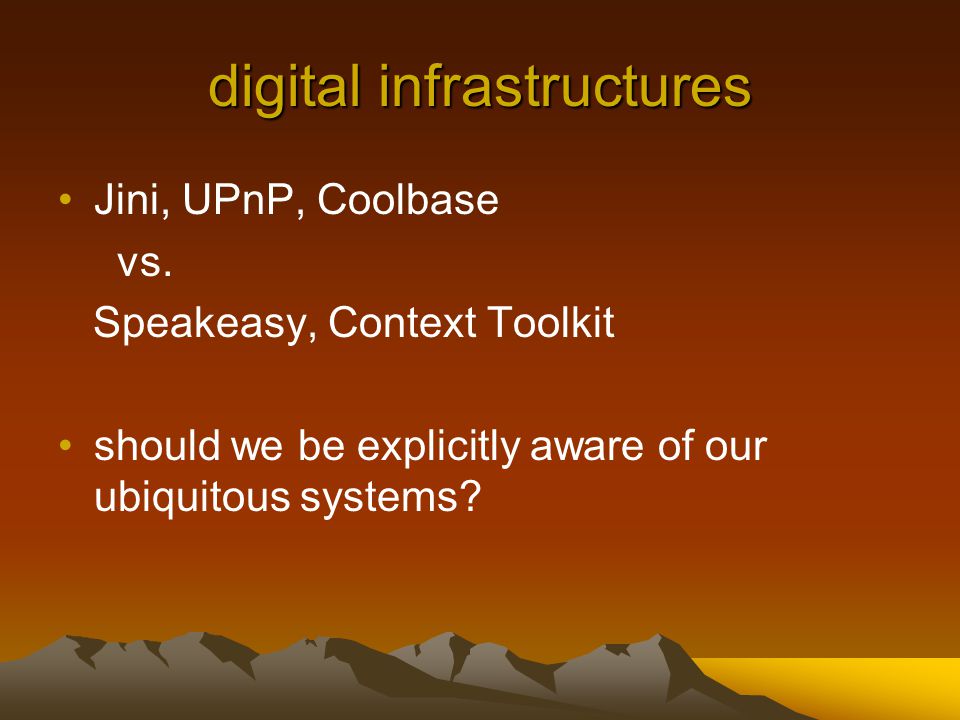 digital infrastructures

• Jini, UPnP, Coolbase
vs.
Speakeasy, Context Toolkit

• should we be explicitly aware of our ubiquitous systems?